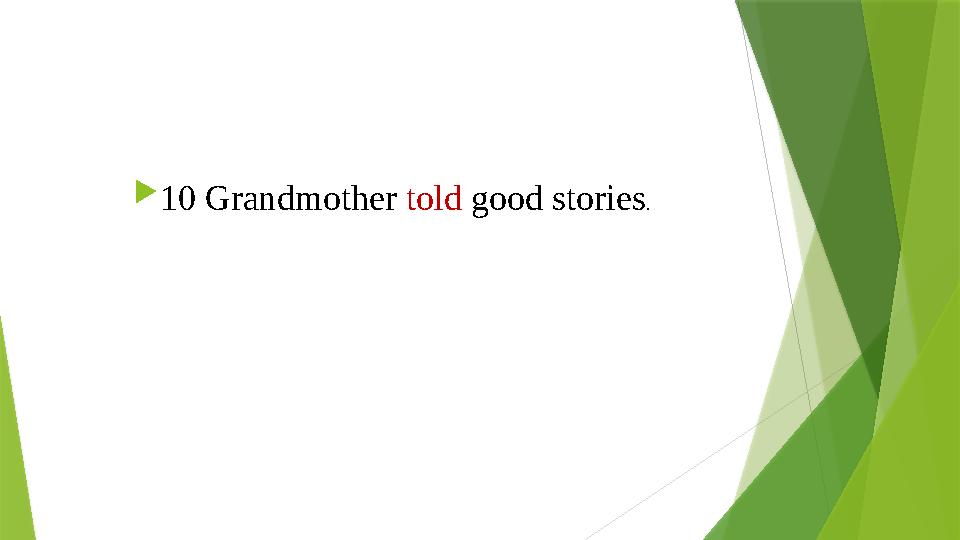 10 Grandmother told good stories.